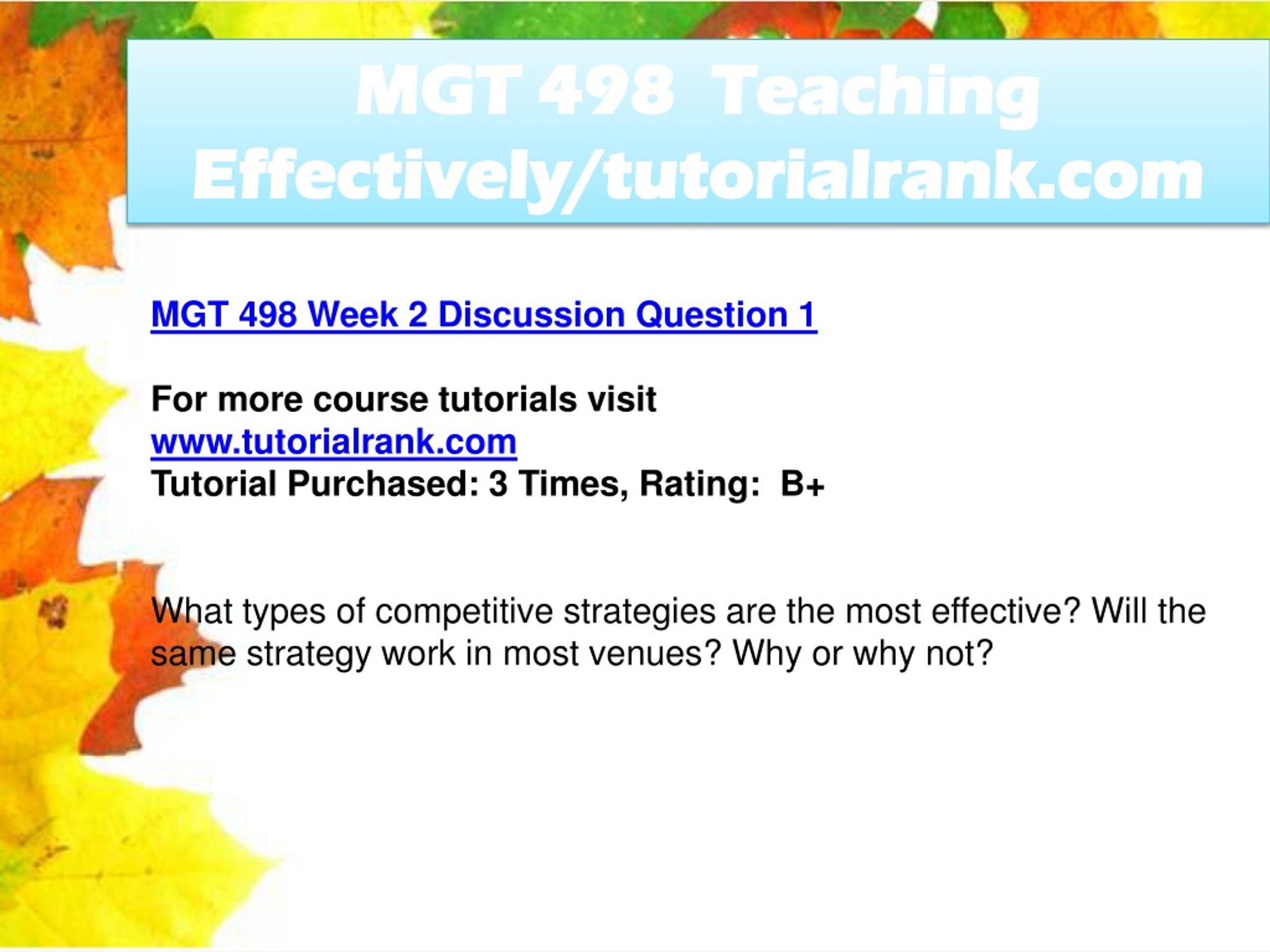 MGT 498 Teaching Effectively/tutorialrank.com

MGT 498 Week 2 Discussion Question 1

For more course tutorials visit
www.tutorialrank.com
Tutorial Purchased: 3 Times, Rating: B+

What types of competitive strategies are the most effective? Will the same strategy work in most venues? Why or why not?